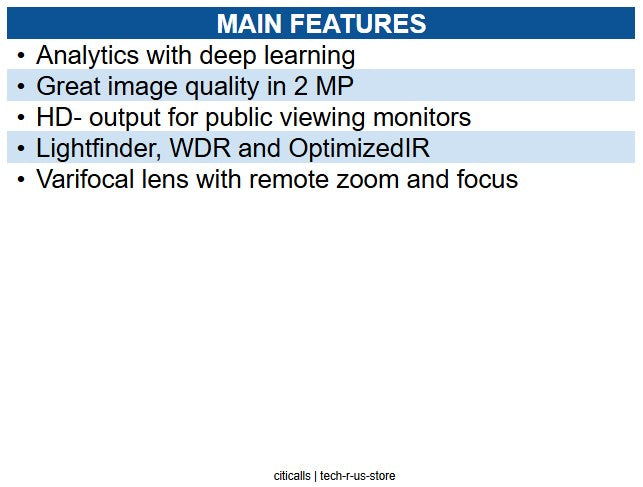 MAIN FEATURES

• Analytics with deep learning
• Great image quality in 2 MP
• HD- output for public viewing monitors
• Lightfinder, WDR and OptimizedIR
• Varifocal lens with remote zoom and focus

citicalls | tech-r-us-store